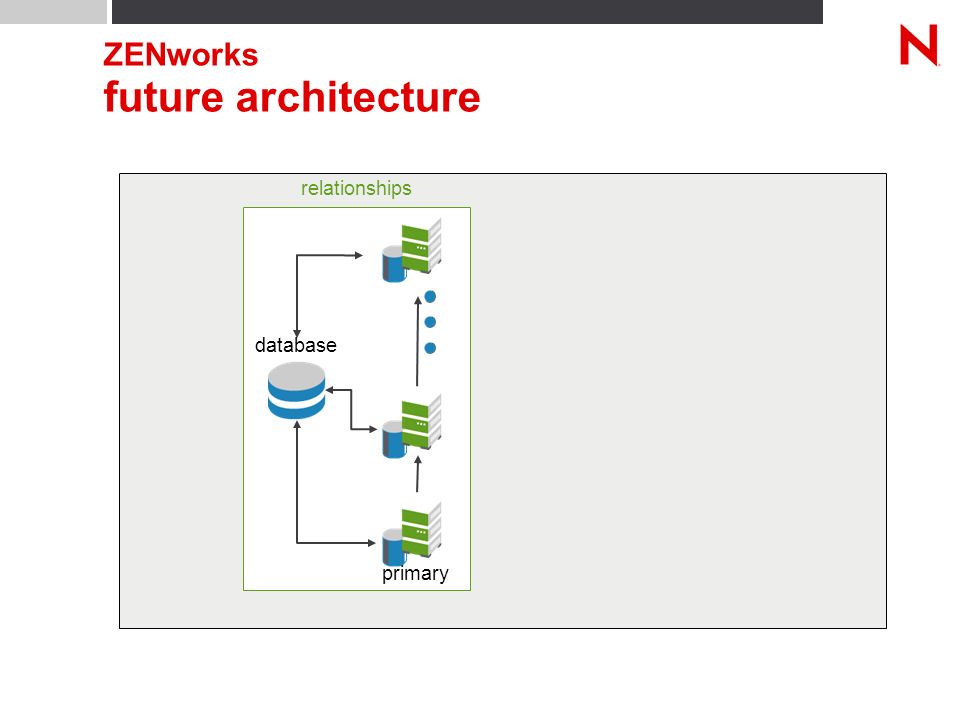 ZENworks
future architecture

N

relationships

database

primary